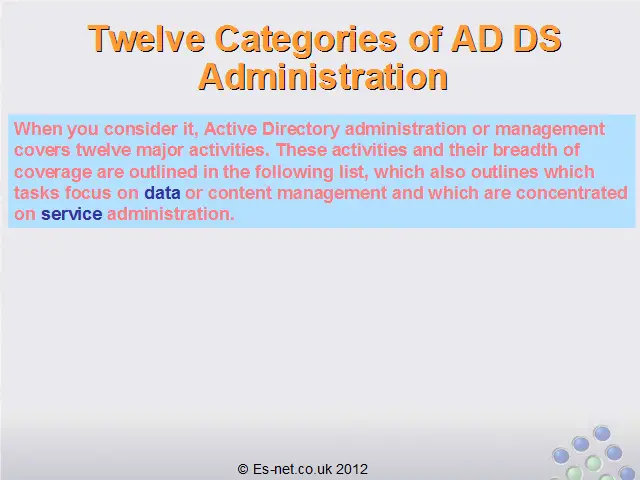 Twelve Categories of AD DS Administration

When you consider it, Active Directory administration or management covers twelve major activities. These activities and their breadth of coverage are outlined in the following list, which also outlines which tasks focus on data or content management and which are concentrated on service administration.

© Es-net.co.uk 2012